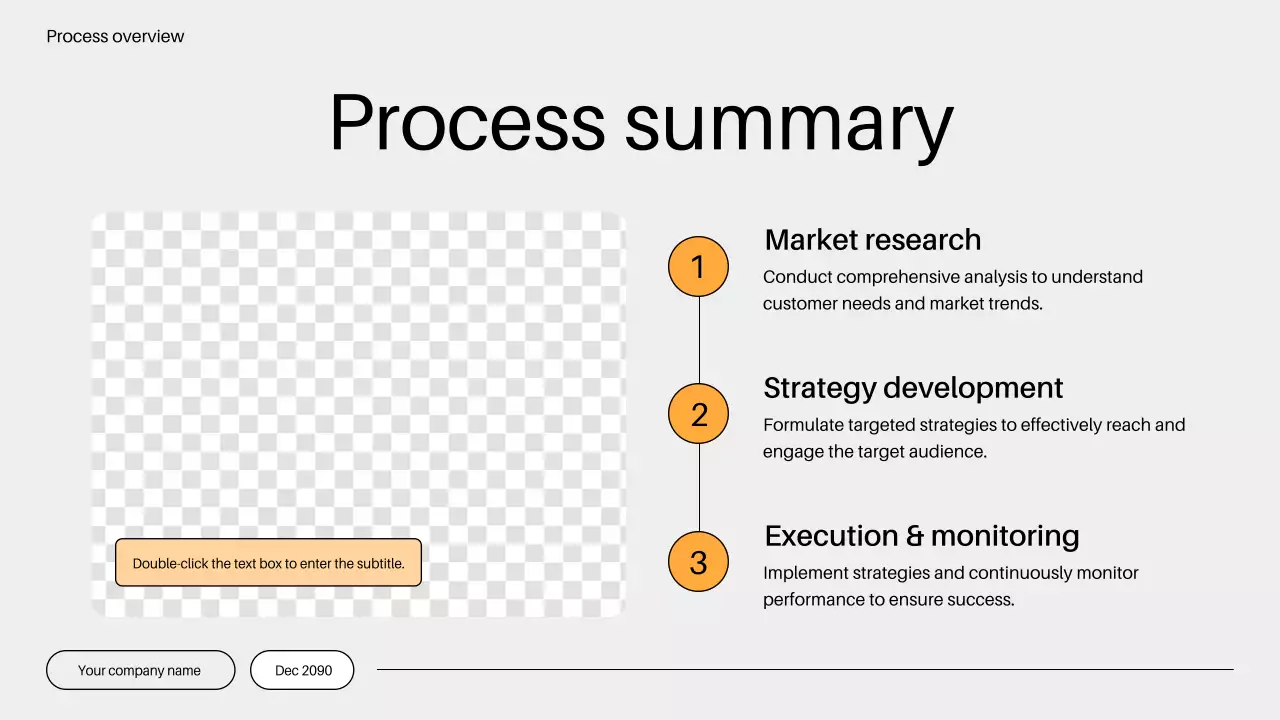 Process overview

Process summary

Double-click the text box to enter the subtitle.

1

Market research

Conduct comprehensive analysis to understand customer needs and market trends.

2

Strategy development

Formulate targeted strategies to effectively reach and engage the target audience.

3

Execution & monitoring

Implement strategies and continuously monitor performance to ensure success.

Your company name

Dec 2090